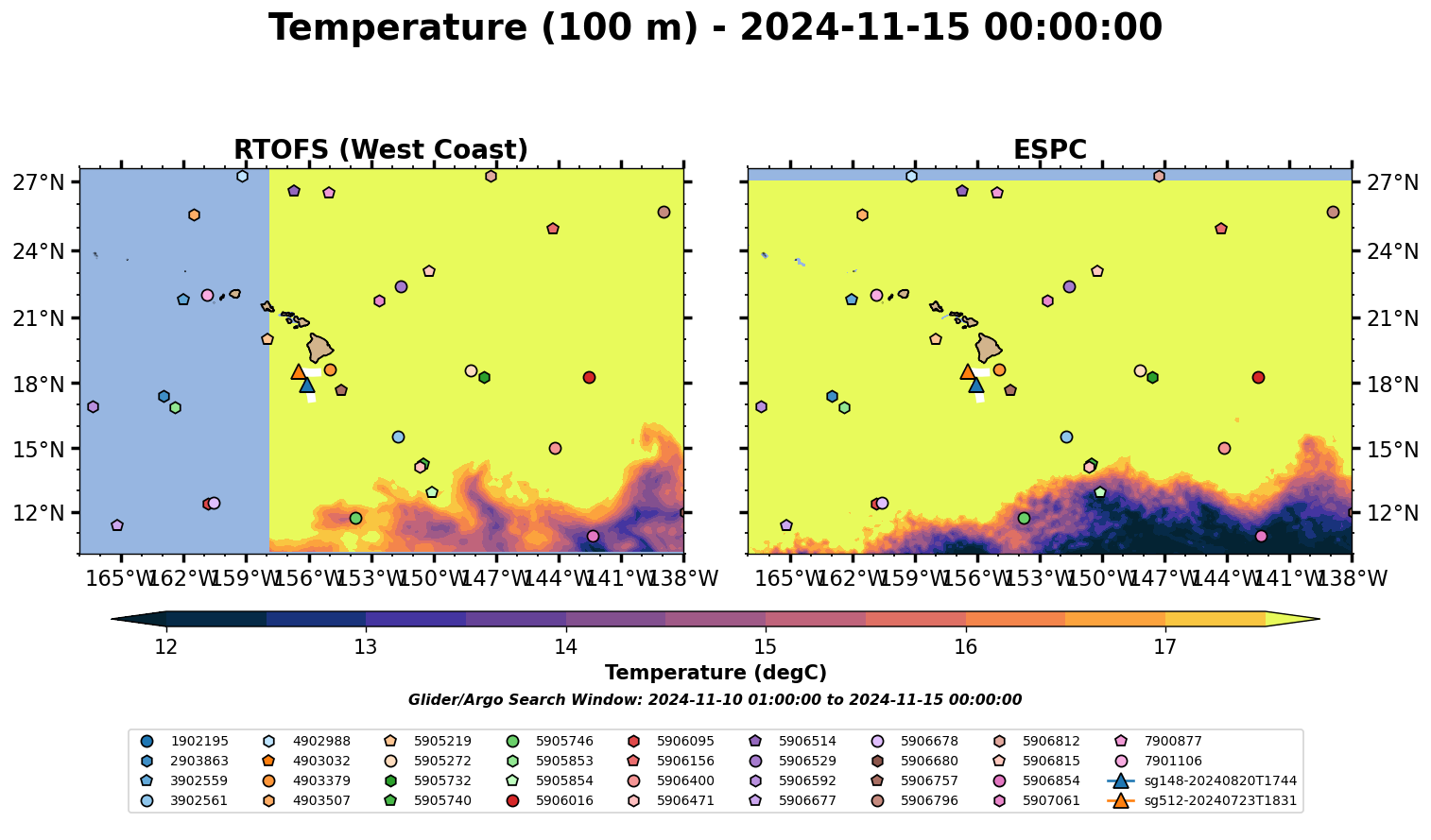 Temperature (100 m) - 2024-11-15 00:00:00

RTOFS (West Coast)

27°N
24°N
21°N
18°N
15°N
12°N

165°W 162°W 159°W 156°W 153°W 150°W 147°W 144°W 141°W 138°W

ESPC

27°N
24°N
21°N
18°N
15°N
12°N

165°W 162°W 159°W 156°W 153°W 150°W 147°W 144°W 141°W 138°W

12 13 14 15 16 17

Temperature (degC)

Glider/Argo Search Window: 2024-11-10 01:00:00 to 2024-11-15 00:00:00

1902195
2903863
3902559
3902561
4902988
4903032
4903379
4903507
5905219
5905272
5905732
5905740
5905746
5905853
5905854
5906016
5906095
5906156
5906400
5906471
5906514
5906529
5906592
5906677
5906678
5906680
5906757
5906796
5906812
5906815
5906854
5907061
7900877
7901106
sg148-20240820T1744
sg512-20240723T1831